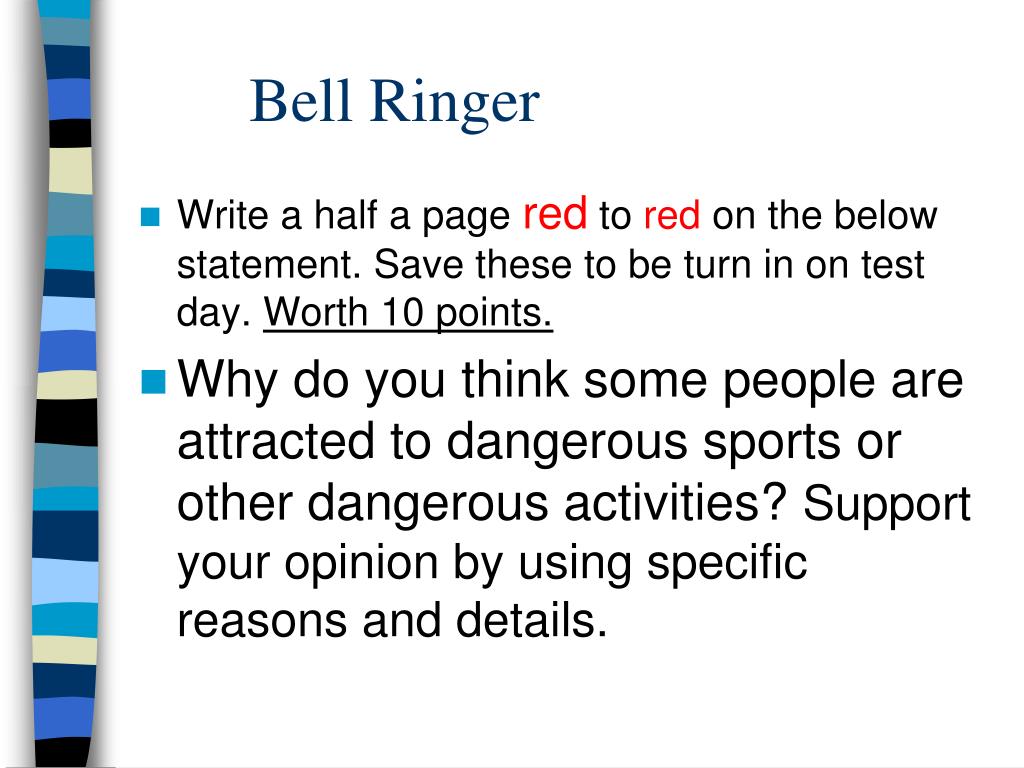 Bell Ringer

Write a half a page red to red on the below statement. Save these to be turn in on test day. Worth 10 points.

Why do you think some people are attracted to dangerous sports or other dangerous activities? Support your opinion by using specific reasons and details.